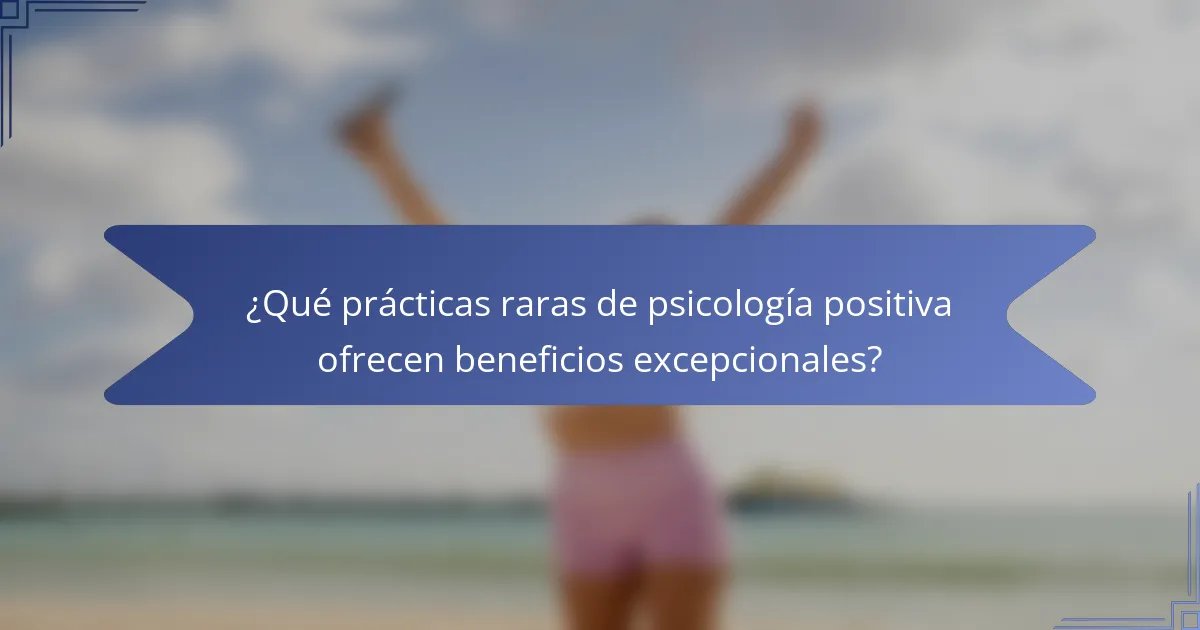 ¿Qué prácticas raras de psicología positiva ofrecen beneficios excepcionales?